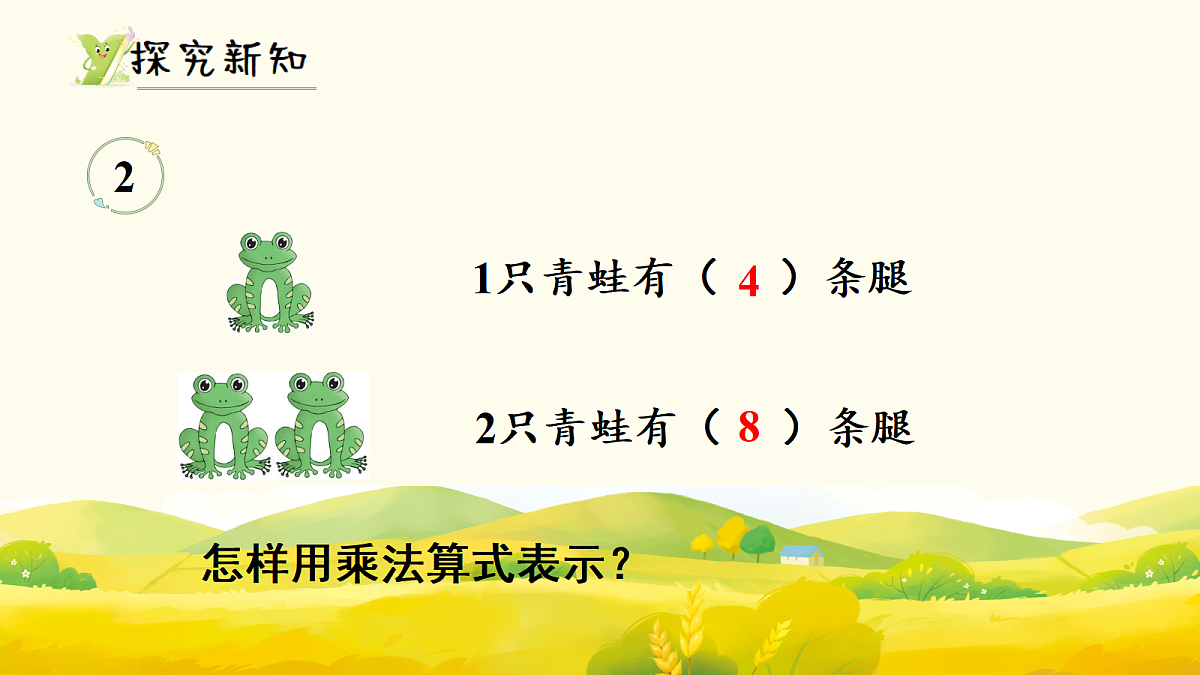 探究新知

2

1只青蛙有（ 4 ）条腿

2只青蛙有（ 8 ）条腿

怎样用乘法算式表示？